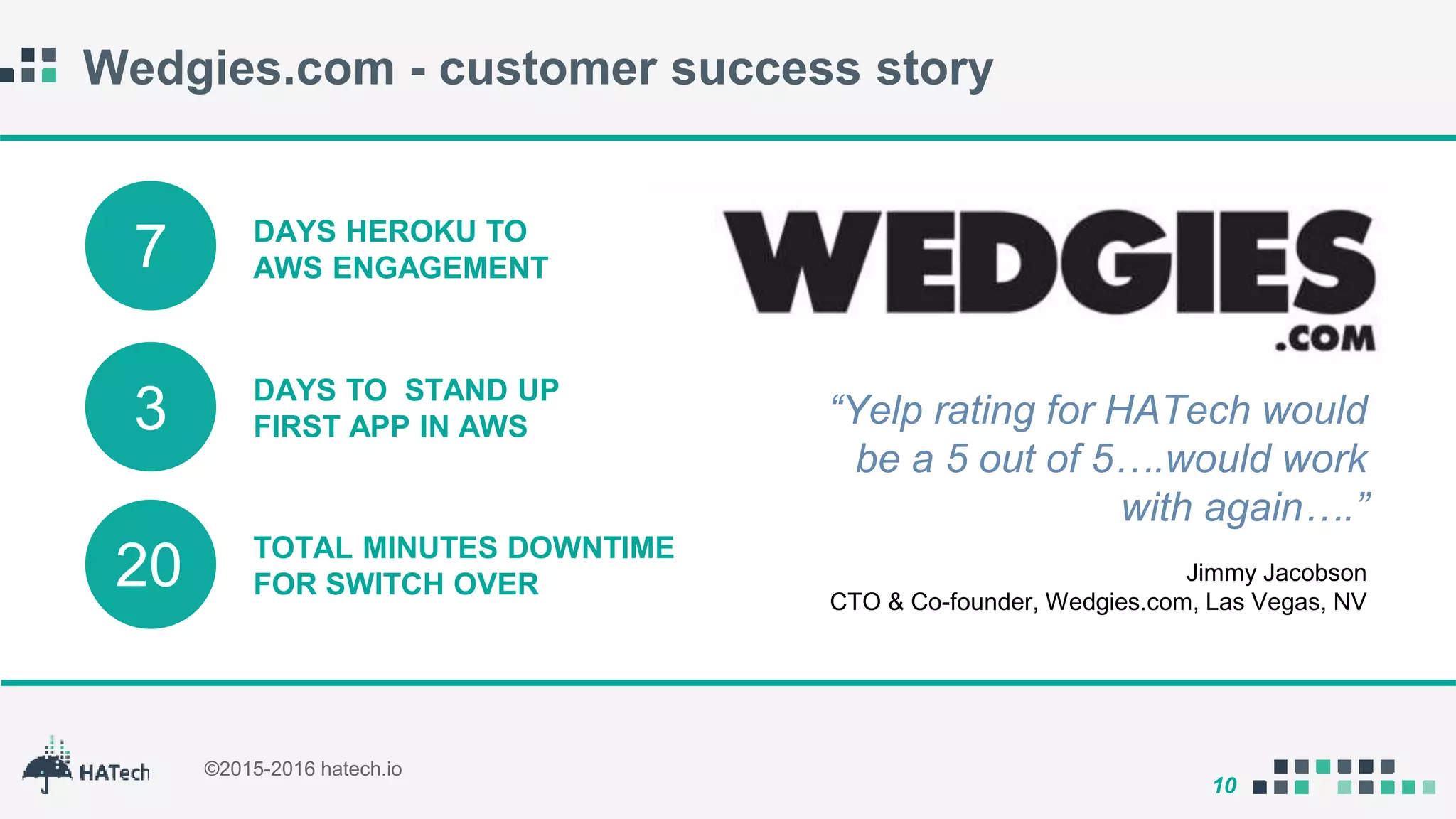 Wedgies.com - customer success story

7 DAYS HEROKU TO AWS ENGAGEMENT

3 DAYS TO STAND UP FIRST APP IN AWS

20 TOTAL MINUTES DOWNTIME FOR SWITCH OVER

WEDGIES .COM

“Yelp rating for HATech would be a 5 out of 5….would work with again….”

Jimmy Jacobson
CTO & Co-founder, Wedgies.com, Las Vegas, NV

HATech ©2015-2016 hatech.io

10